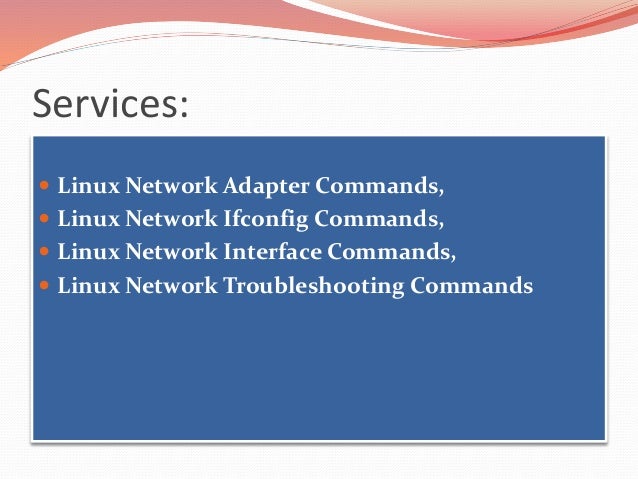 Services:

- Linux Network Adapter Commands,
- Linux Network Ifconfig Commands,
- Linux Network Interface Commands,
- Linux Network Troubleshooting Commands